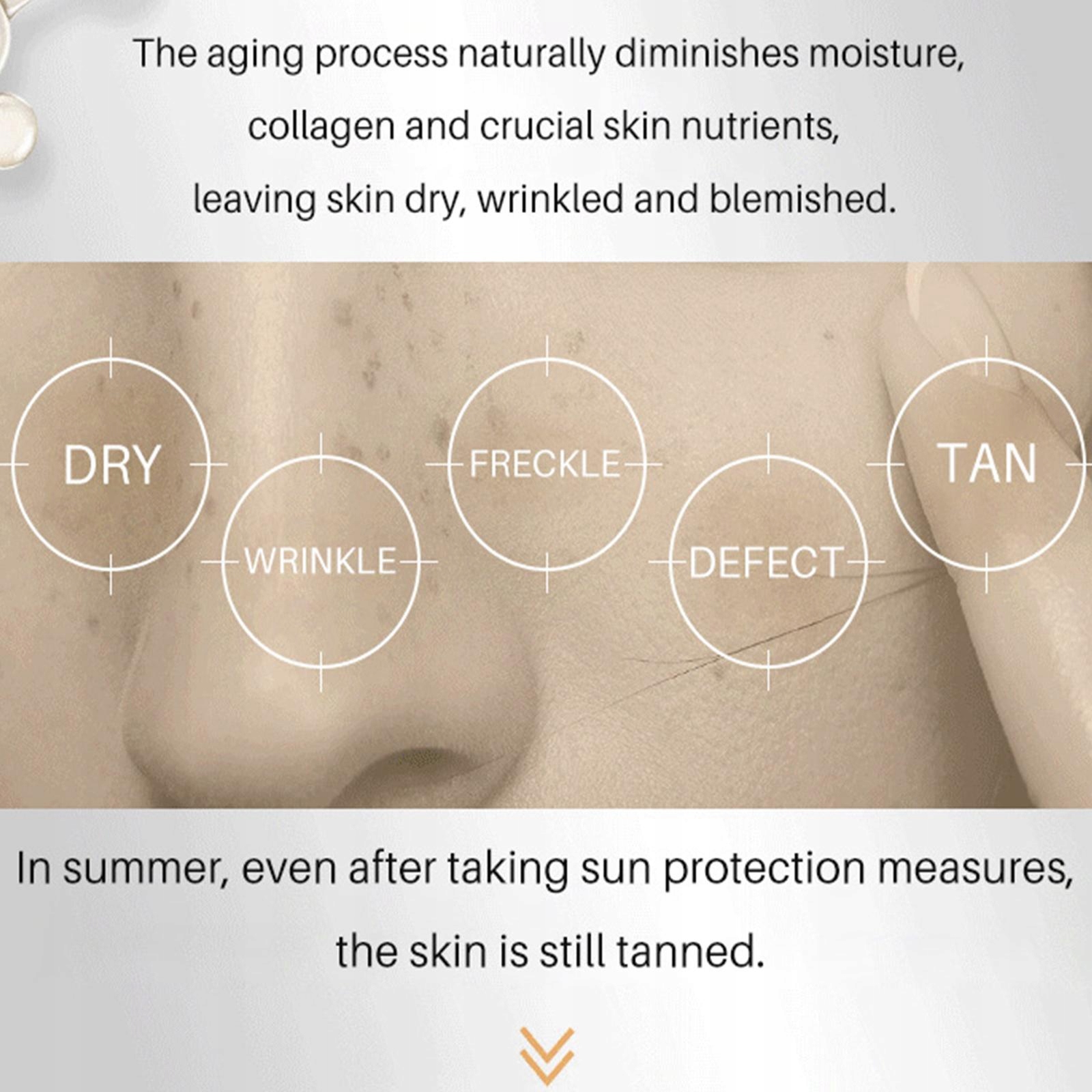 The aging process naturally diminishes moisture, collagen and crucial skin nutrients, leaving skin dry, wrinkled and blemished.

DRY

WRINKLE

FRECKLE

DEFECT

TAN

In summer, even after taking sun protection measures, the skin is still tanned.